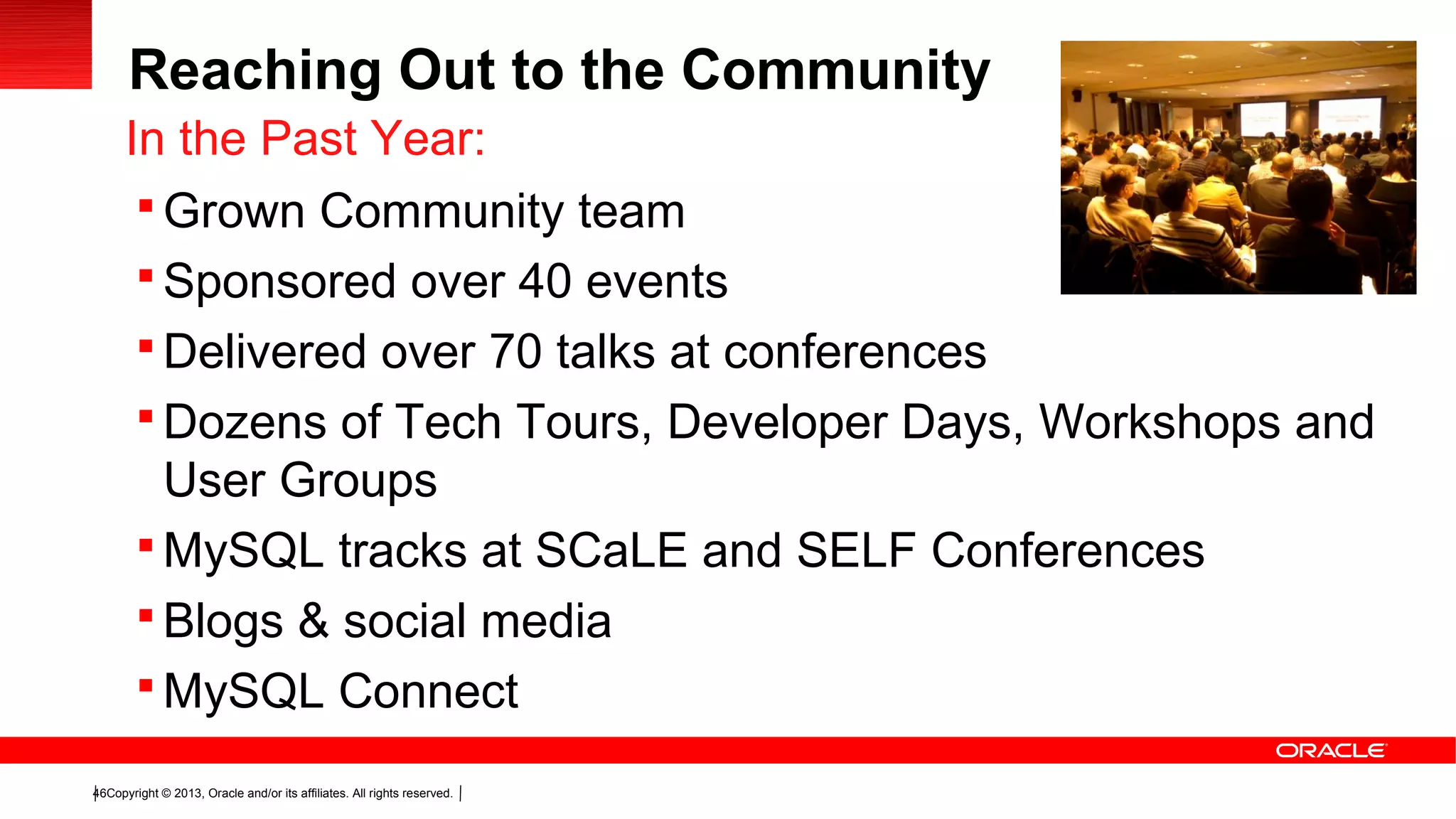 Reaching Out to the Community

In the Past Year:

- Grown Community team
- Sponsored over 40 events
- Delivered over 70 talks at conferences
- Dozens of Tech Tours, Developer Days, Workshops and User Groups
- MySQL tracks at SCaLE and SELF Conferences
- Blogs & social media
- MySQL Connect

ORACLE

46 Copyright © 2013, Oracle and/or its affiliates. All rights reserved.